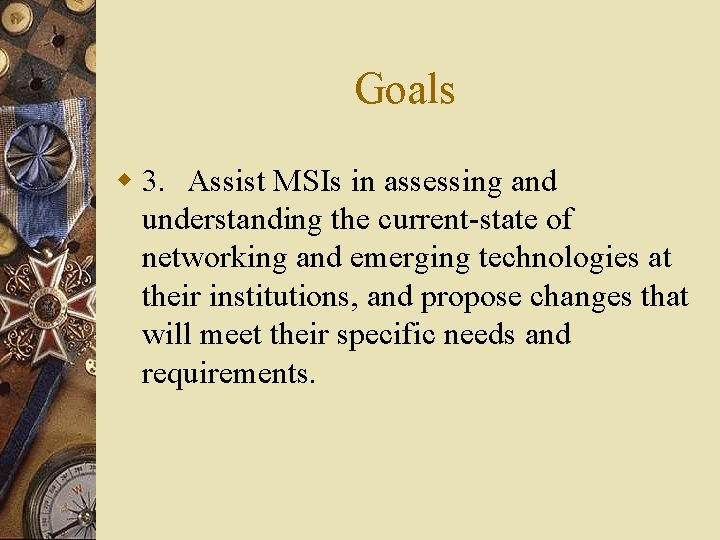 Goals

3. Assist MSIs in assessing and understanding the current-state of networking and emerging technologies at their institutions, and propose changes that will meet their specific needs and requirements.